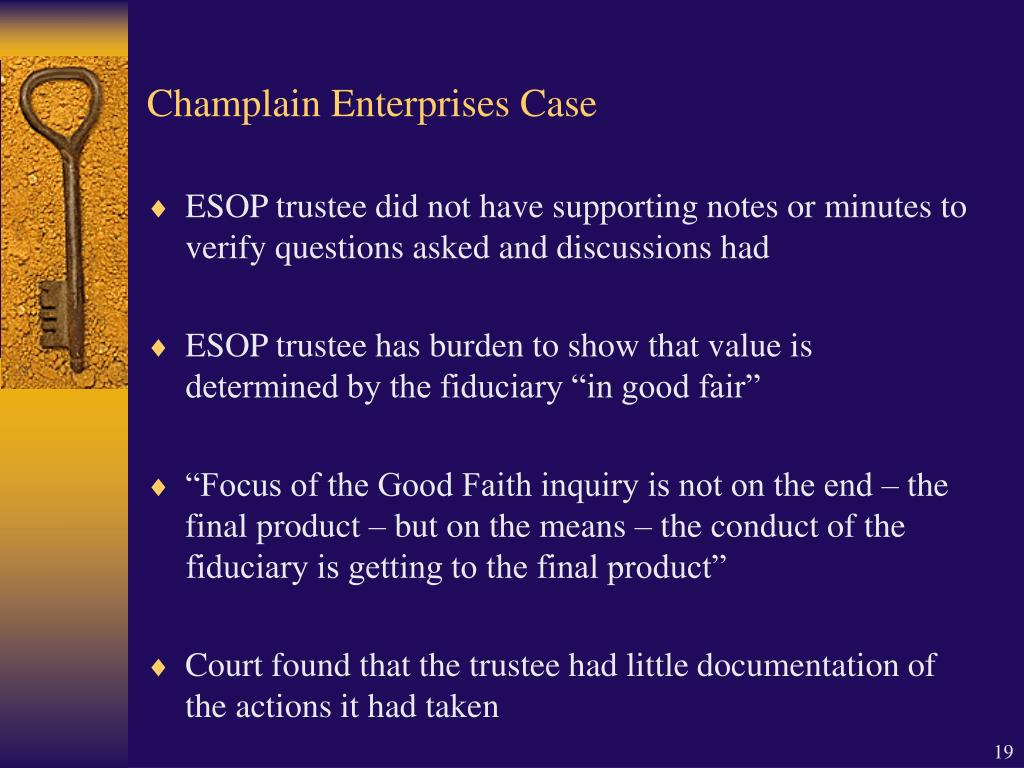 Champlain Enterprises Case

♦ ESOP trustee did not have supporting notes or minutes to verify questions asked and discussions had

♦ ESOP trustee has burden to show that value is determined by the fiduciary “in good fair”

♦ “Focus of the Good Faith inquiry is not on the end – the final product – but on the means – the conduct of the fiduciary is getting to the final product”

♦ Court found that the trustee had little documentation of the actions it had taken

19